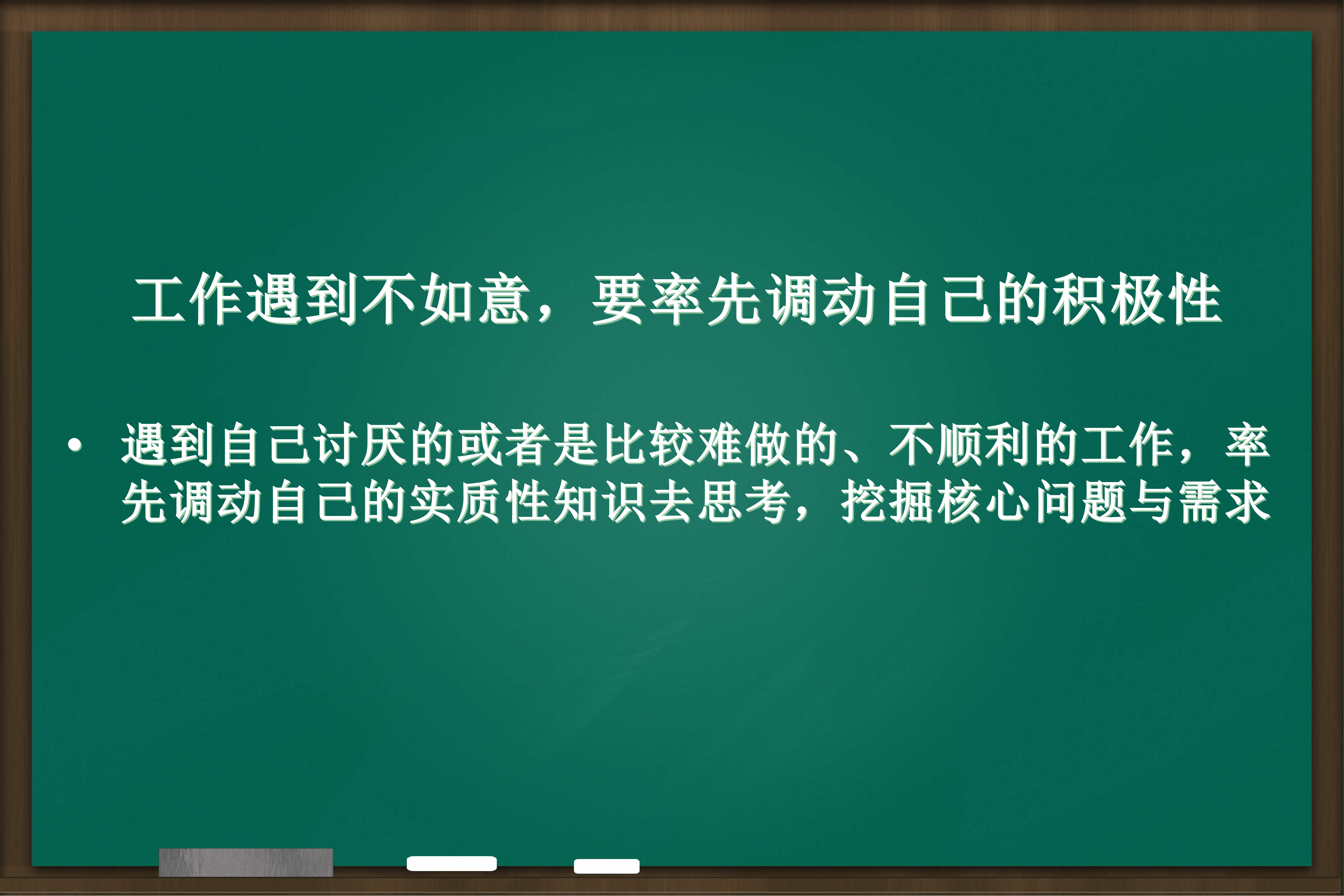 工作遇到不如意，要率先调动自己的积极性

• 遇到自己讨厌的或者是比较难做的、不顺利的工作，率先调动自己的实质性知识去思考，挖掘核心问题与需求